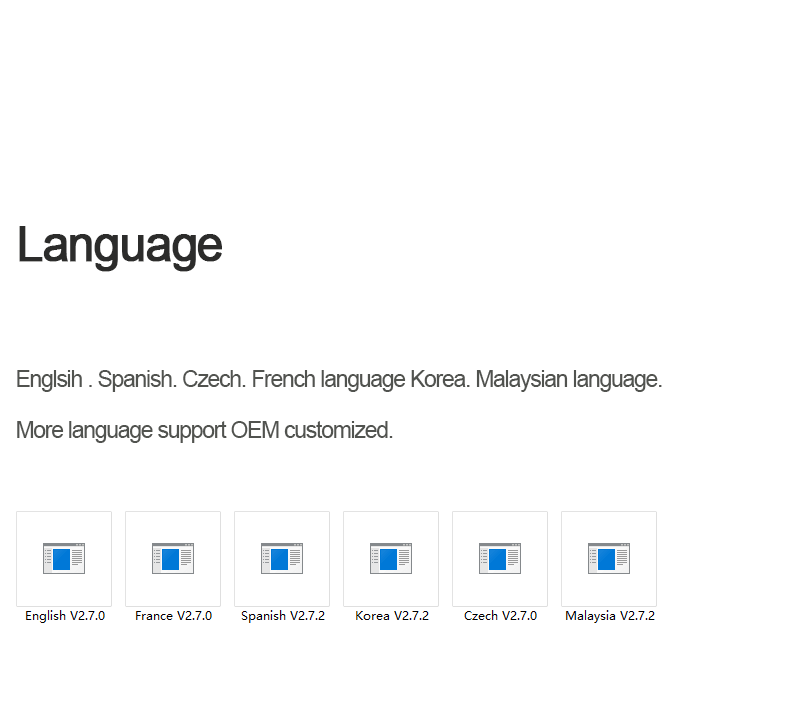 Language

Englsih . Spanish. Czech. French language Korea. Malaysian language.

More language support OEM customized.

English V2.7.0 France V2.7.0 Spanish V2.7.2 Korea V2.7.2 Czech V2.7.0 Malaysia V2.7.2